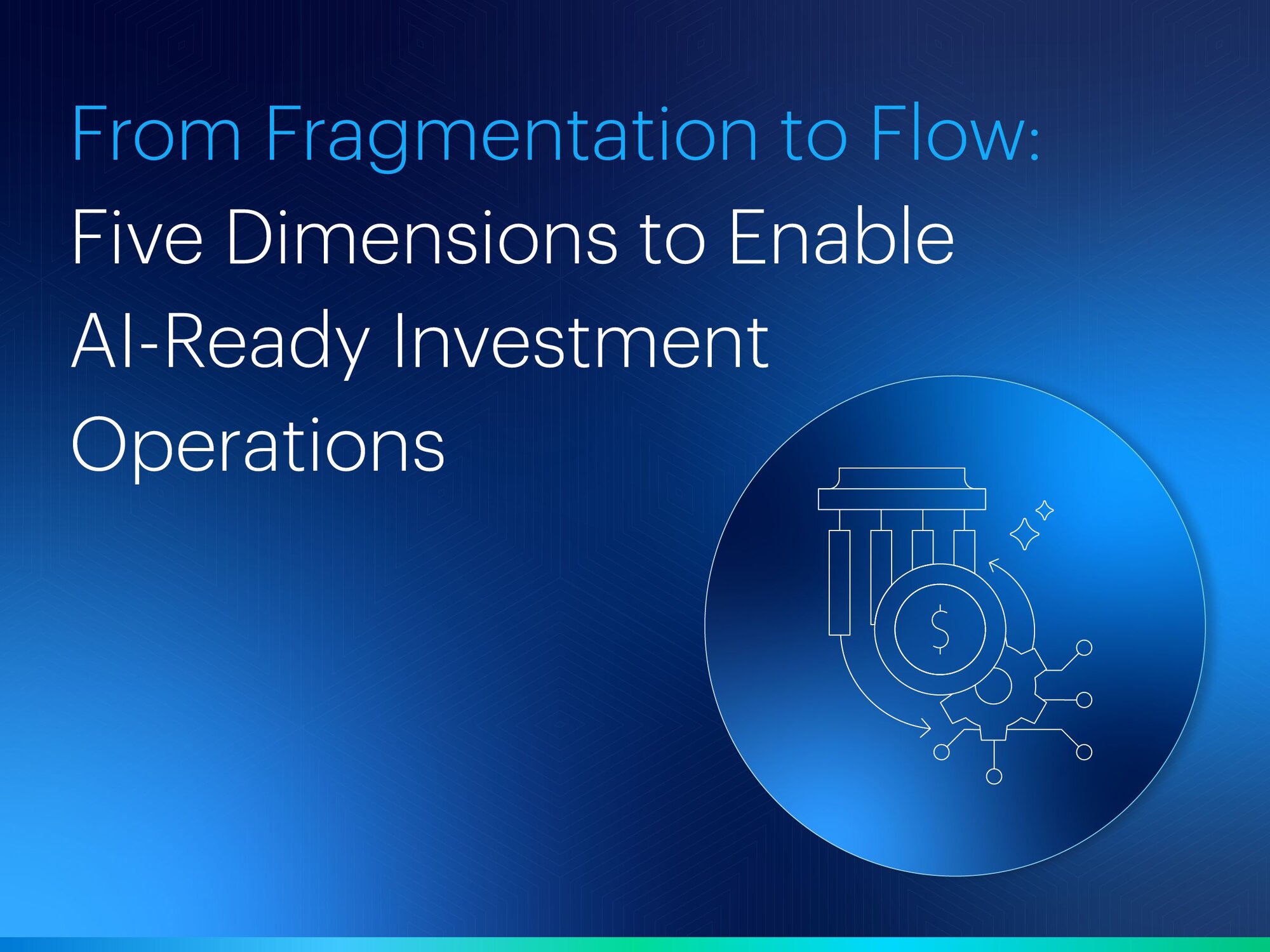 From Fragmentation to Flow:
Five Dimensions to Enable AI-Ready Investment Operations

$